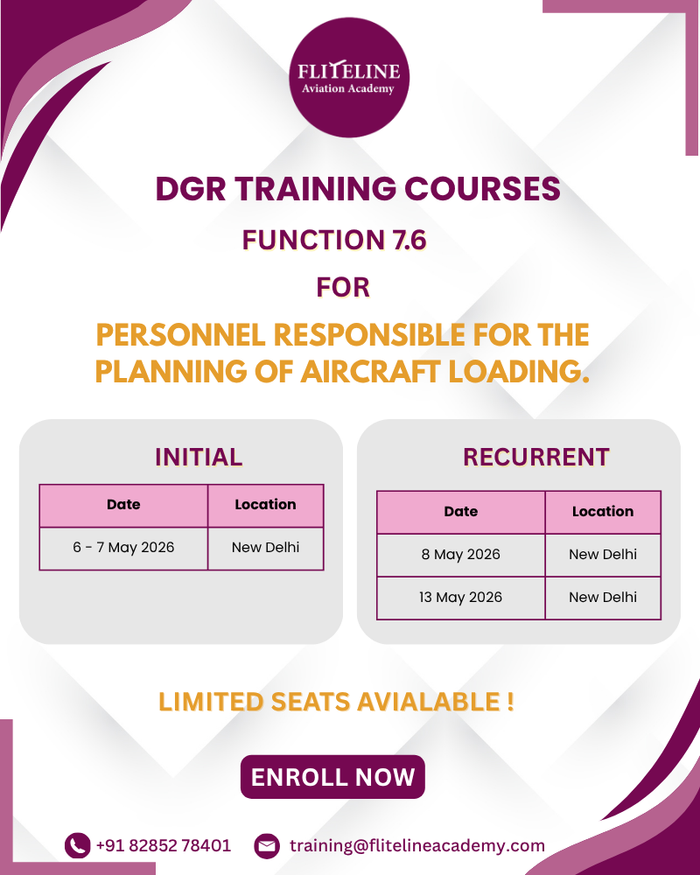 FLITELINE
Aviation Academy

DGR TRAINING COURSES

FUNCTION 7.6

FOR

PERSONNEL RESPONSIBLE FOR THE PLANNING OF AIRCRAFT LOADING.

INITIAL

| Date | Location |
|---|---|
| 6 - 7 May 2026 | New Delhi |

RECURRENT

| Date | Location |
|---|---|
| 8 May 2026 | New Delhi |
| 13 May 2026 | New Delhi |

LIMITED SEATS AVIALABLE !

ENROLL NOW

+91 82852 78401

training@flitelineacademy.com